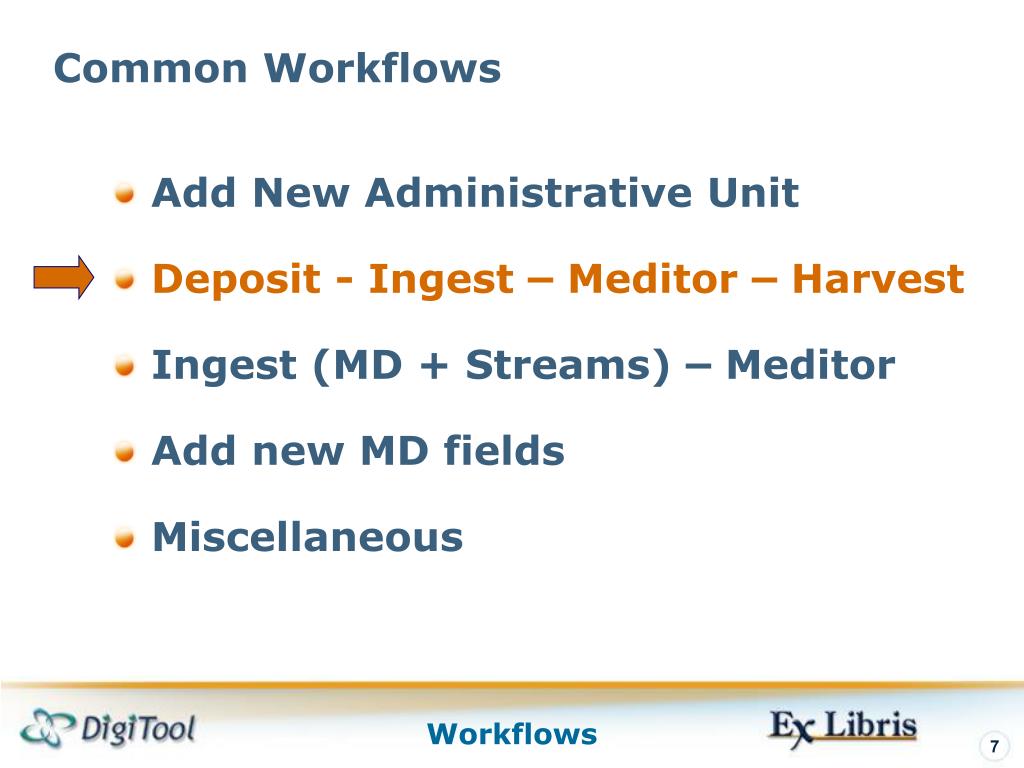 Common Workflows

Add New Administrative Unit

Deposit - Ingest – Meditor – Harvest

Ingest (MD + Streams) – Meditor

Add new MD fields

Miscellaneous

DigiTool

Workflows

Ex Libris

7